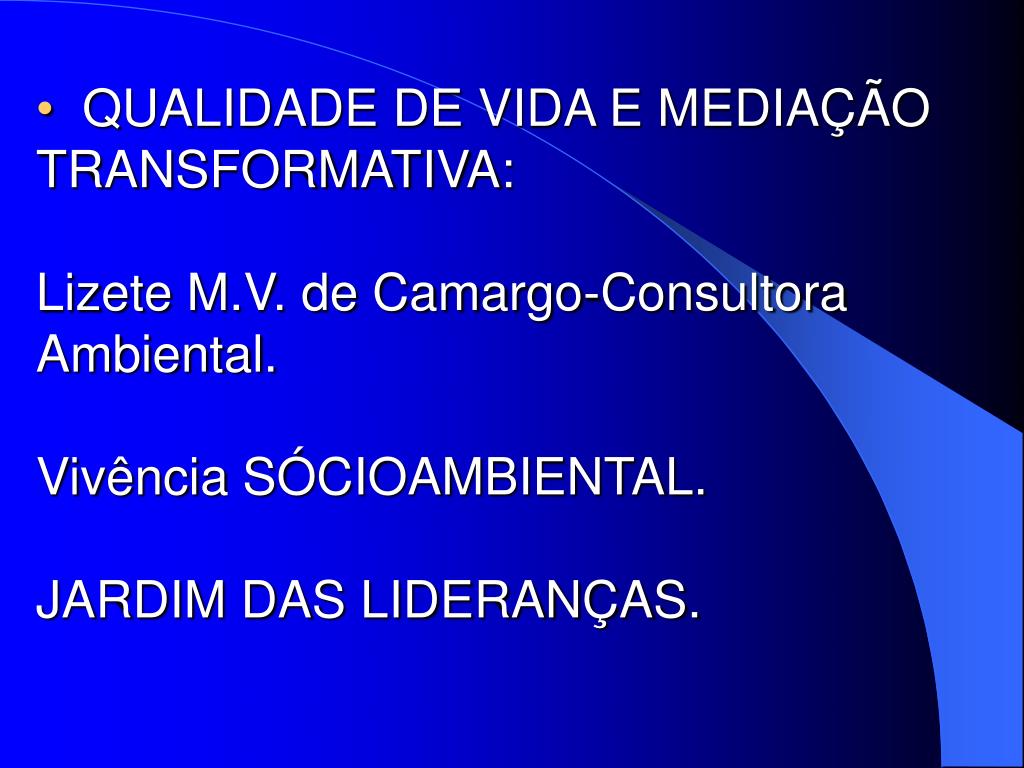 • QUALIDADE DE VIDA E MEDIAÇÃO TRANSFORMATIVA:

Lizete M.V. de Camargo-Consultora Ambiental.

Vivência SÓCIOAMBIENTAL.

JARDIM DAS LIDERANÇAS.